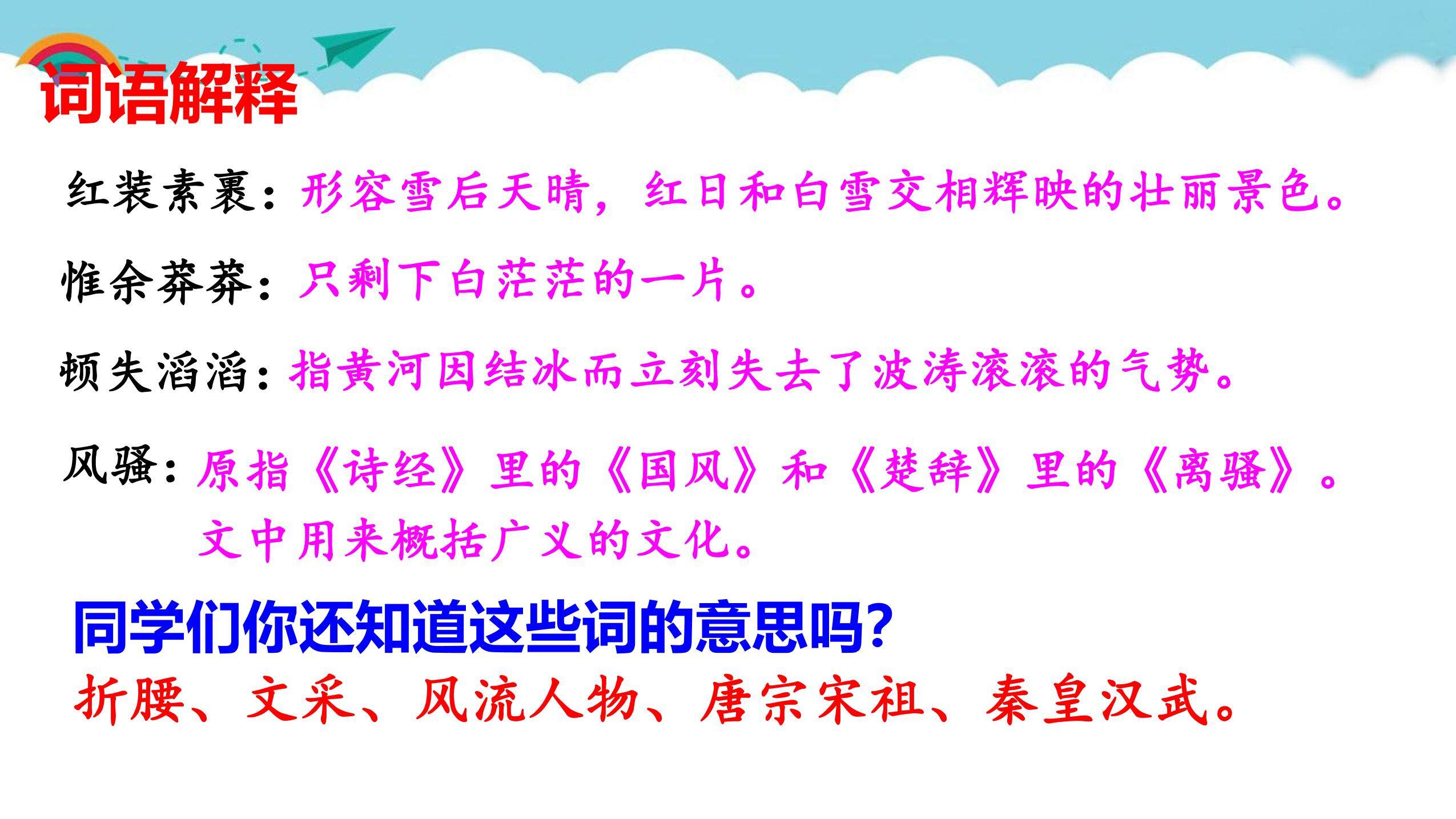 词语解释

红装素裹：形容雪后天晴，红日和白雪交相辉映的壮丽景色。

惟余莽莽：只剩下白茫茫的一片。

顿失滔滔：指黄河因结冰而立刻失去了波涛滚滚的气势。

风骚：原指《诗经》里的《国风》和《楚辞》里的《离骚》。文中用来概括广义的文化。

同学们你还知道这些词的意思吗？

折腰、文采、风流人物、唐宗宋祖、秦皇汉武。